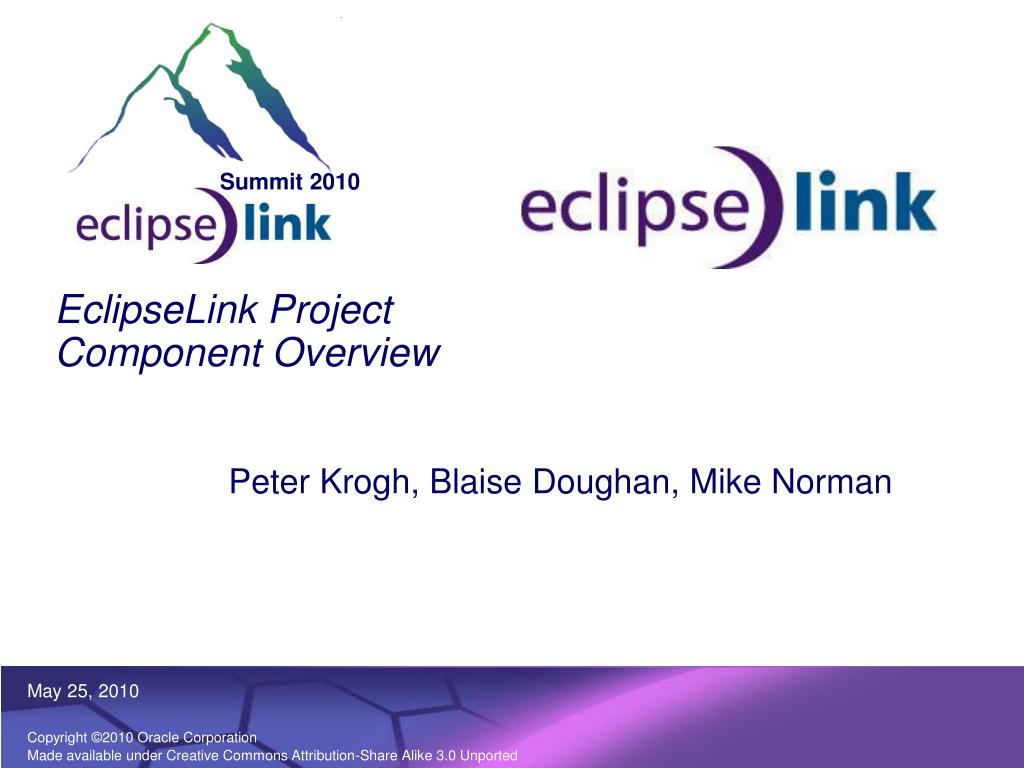 Summit 2010

eclipse link

eclipse link

EclipseLink Project
Component Overview

Peter Krogh, Blaise Doughan, Mike Norman

May 25, 2010

Copyright ©2010 Oracle Corporation
Made available under Creative Commons Attribution-Share Alike 3.0 Unported